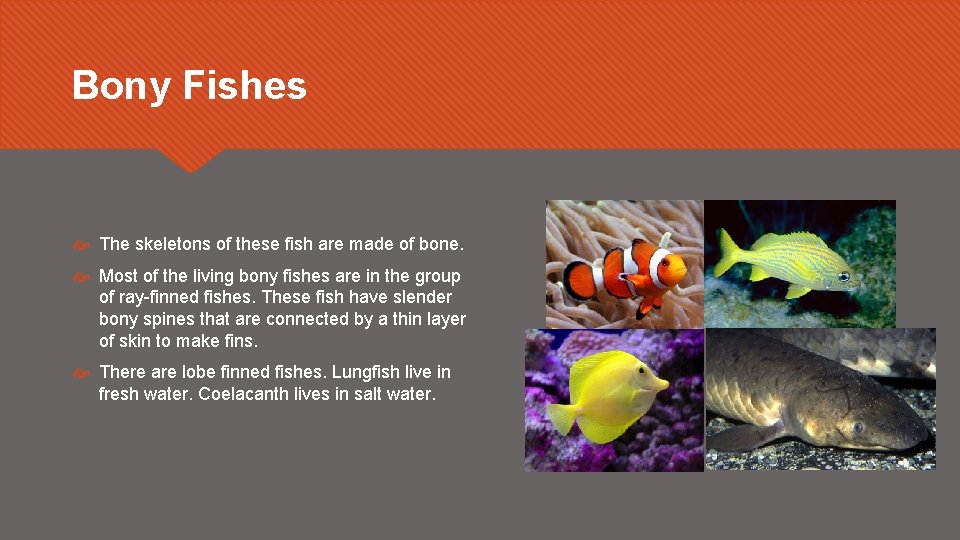 Bony Fishes

The skeletons of these fish are made of bone.

Most of the living bony fishes are in the group of ray-finned fishes. These fish have slender bony spines that are connected by a thin layer of skin to make fins.

There are lobe finned fishes. Lungfish live in fresh water. Coelacanth lives in salt water.